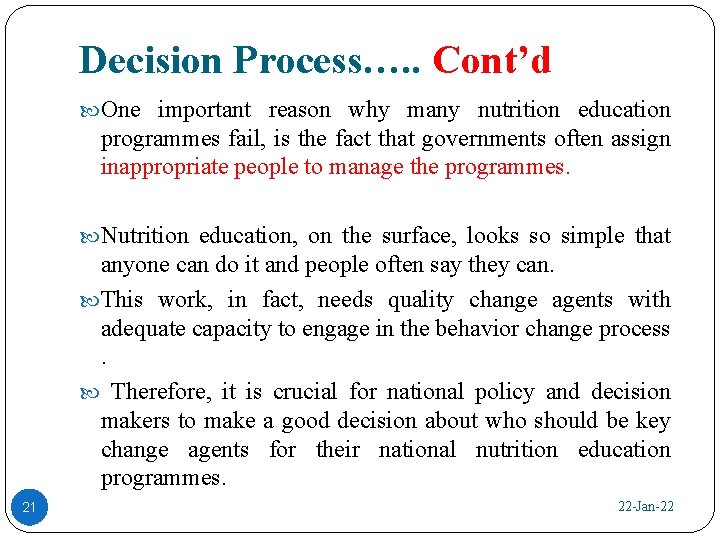 Decision Process….. Cont’d

One important reason why many nutrition education programmes fail, is the fact that governments often assign inappropriate people to manage the programmes.

Nutrition education, on the surface, looks so simple that anyone can do it and people often say they can.

This work, in fact, needs quality change agents with adequate capacity to engage in the behavior change process .

Therefore, it is crucial for national policy and decision makers to make a good decision about who should be key change agents for their national nutrition education programmes.

21

22-Jan-22